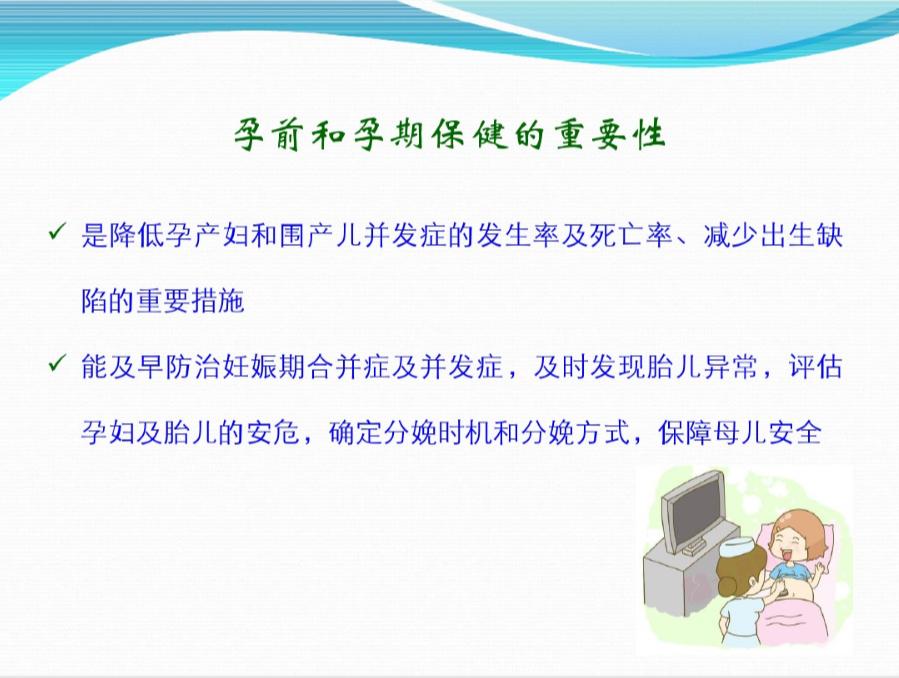 孕前和孕期保健的重要性

✓ 是降低孕产妇和围产儿并发症的发生率及死亡率、减少出生缺陷的重要措施

✓ 能及早防治妊娠期合并症及并发症，及时发现胎儿异常，评估孕妇及胎儿的安危，确定分娩时机和分娩方式，保障母儿安全